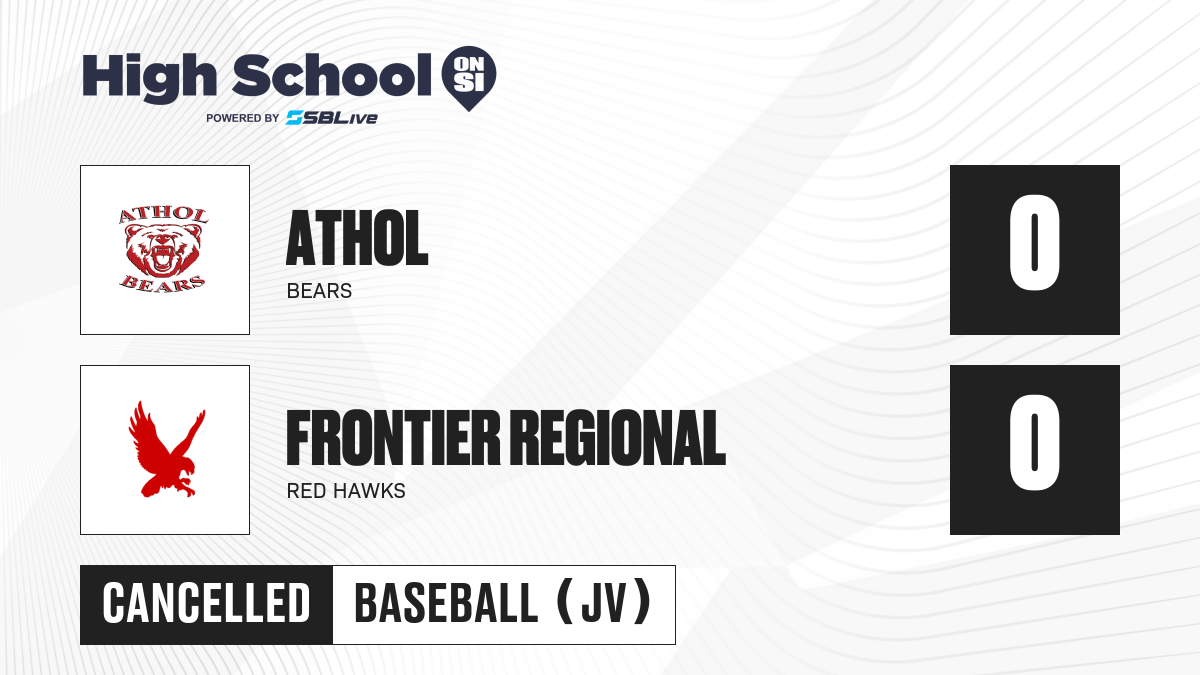 High School ON SI
POWERED BY SBLive

ATHOL
BEARS
ATHOL BEARS
0

FRONTIER REGIONAL
RED HAWKS
0

CANCELLED
BASEBALL (JV)